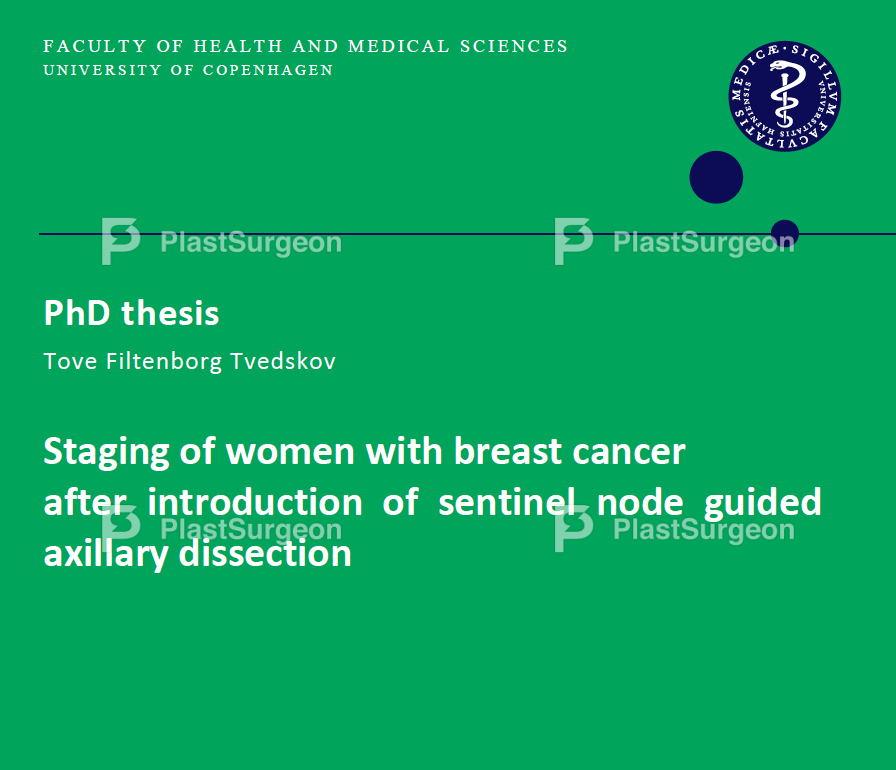 FACULTY OF HEALTH AND MEDICAL SCIENCES
UNIVERSITY OF COPENHAGEN

SIGILLVM FACVLTATIS MEDICÆ UNIVERSITATIS HAFNIENSIS

PlastSurgeon PlastSurgeon

PhD thesis

Tove Filtenborg Tvedskov

Staging of women with breast cancer after introduction of sentinel node guided axillary dissection

PlastSurgeon PlastSurgeon